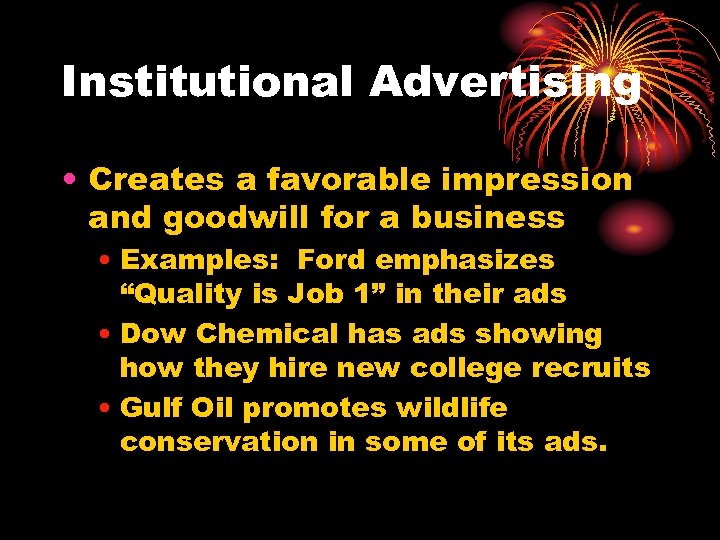 Institutional Advertising

• Creates a favorable impression and goodwill for a business
  • Examples: Ford emphasizes “Quality is Job 1” in their ads
  • Dow Chemical has ads showing how they hire new college recruits
  • Gulf Oil promotes wildlife conservation in some of its ads.